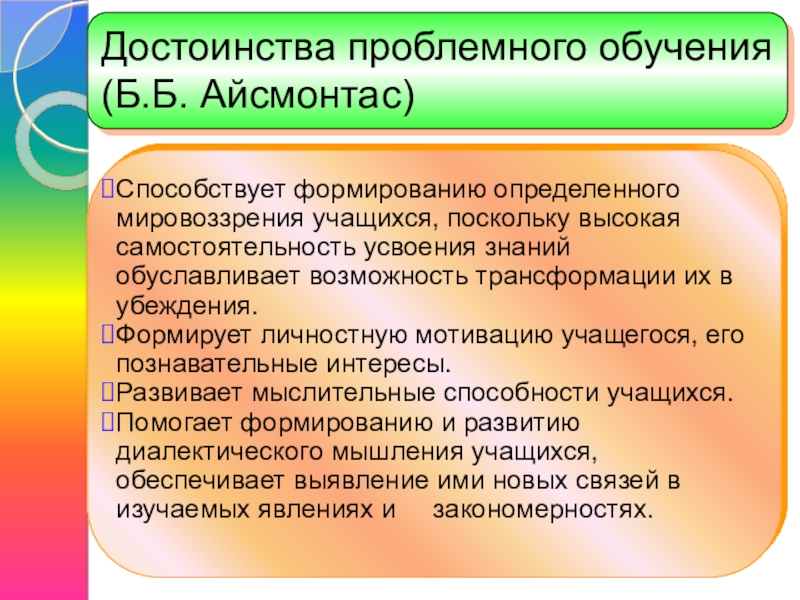 Достоинства проблемного обучения (Б.Б. Айсмонтас)

Способствует формированию определенного мировоззрения учащихся, поскольку высокая самостоятельность усвоения знаний обуславливает возможность трансформации их в убеждения.
Формирует личностную мотивацию учащегося, его познавательные интересы.
Развивает мыслительные способности учащихся.
Помогает формированию и развитию диалектического мышления учащихся, обеспечивает выявление ими новых связей в изучаемых явлениях и закономерностях.